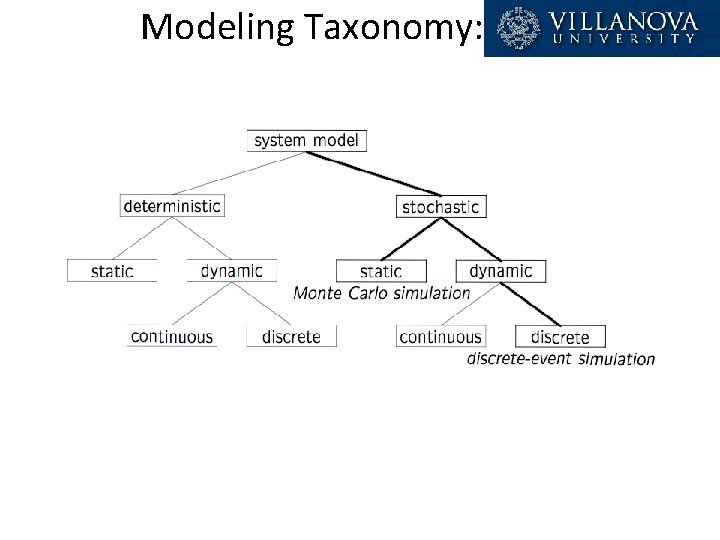 Modeling Taxonomy:

VILLANOVA UNIVERSITY

system model

deterministic

stochastic

static

dynamic

static

dynamic

Monte Carlo simulation

continuous

discrete

continuous

discrete

discrete-event simulation